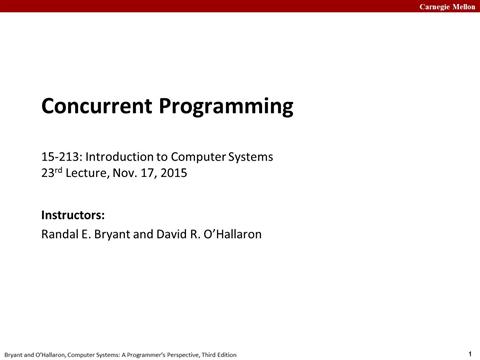 Carnegie Mellon

Concurrent Programming

15-213: Introduction to Computer Systems
23rd Lecture, Nov. 17, 2015

Instructors:
Randal E. Bryant and David R. O'Hallaron

Bryant and O'Hallaron, Computer Systems: A Programmer's Perspective, Third Edition

1